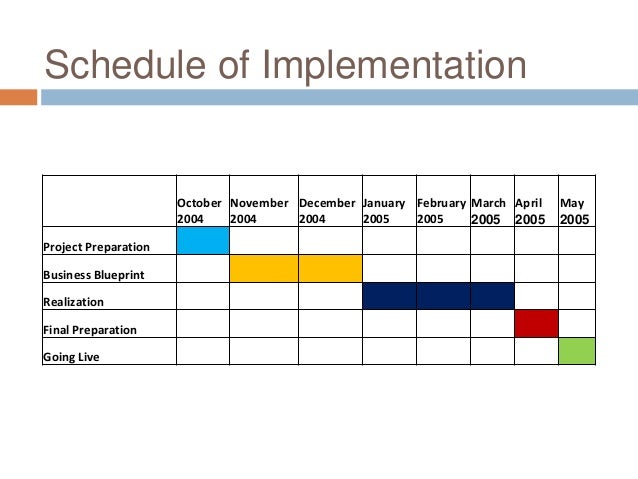 Schedule of Implementation

| | October 2004 | November 2004 | December 2004 | January 2005 | February 2005 | March 2005 | April 2005 | May 2005 |
|---|---|---|---|---|---|---|---|---|
| Project Preparation | | | | | | | | |
| Business Blueprint | | | | | | | | |
| Realization | | | | | | | | |
| Final Preparation | | | | | | | | |
| Going Live | | | | | | | | |